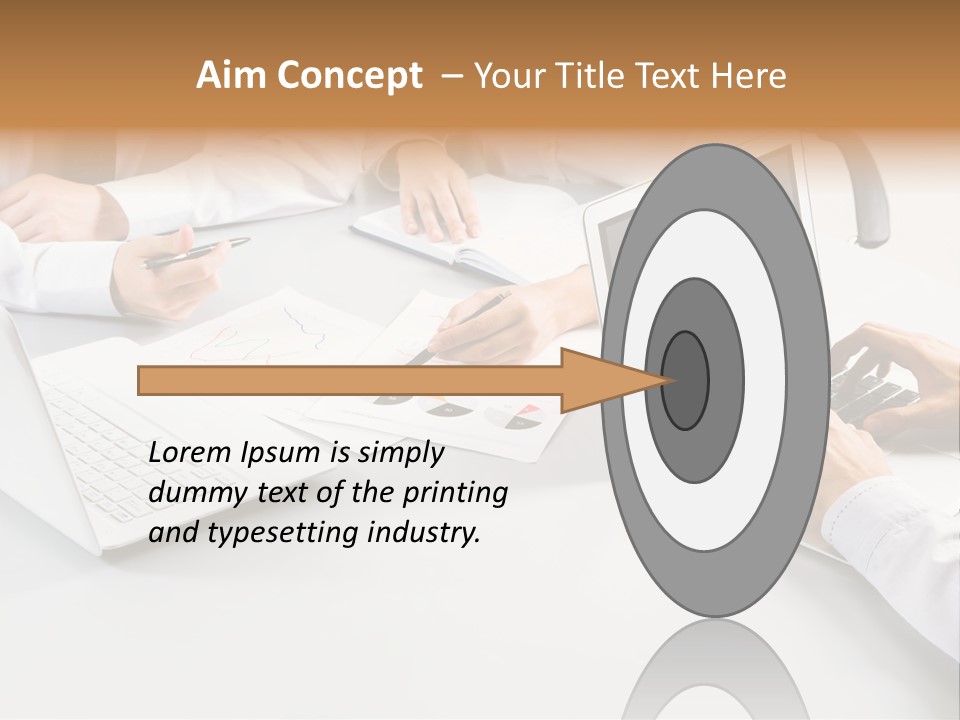 Aim Concept – Your Title Text Here

Lorem Ipsum is simply dummy text of the printing and typesetting industry.